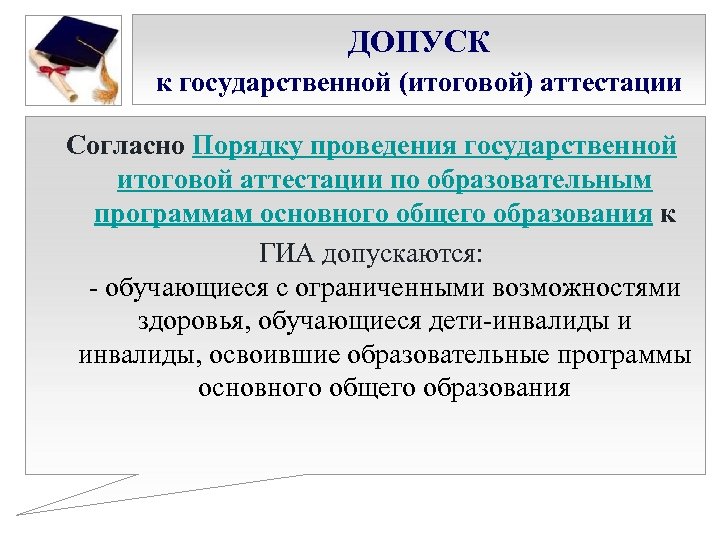 ДОПУСК
к государственной (итоговой) аттестации

Согласно Порядку проведения государственной итоговой аттестации по образовательным программам основного общего образования к ГИА допускаются:
- обучающиеся с ограниченными возможностями здоровья, обучающиеся дети-инвалиды и инвалиды, освоившие образовательные программы основного общего образования